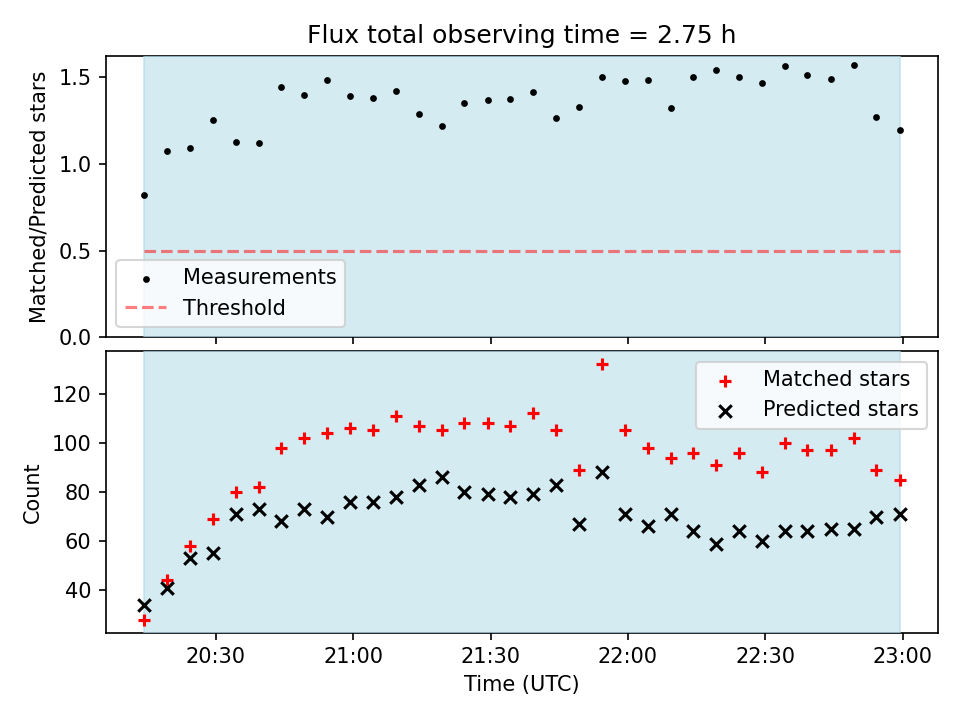 Flux total observing time = 2.75 h

Matched/Predicted stars

1.5
1.0
0.5
0.0

Measurements
Threshold

Count

120
100
80
60
40

Matched stars
Predicted stars

20:30
21:00
21:30
22:00
22:30
23:00

Time (UTC)